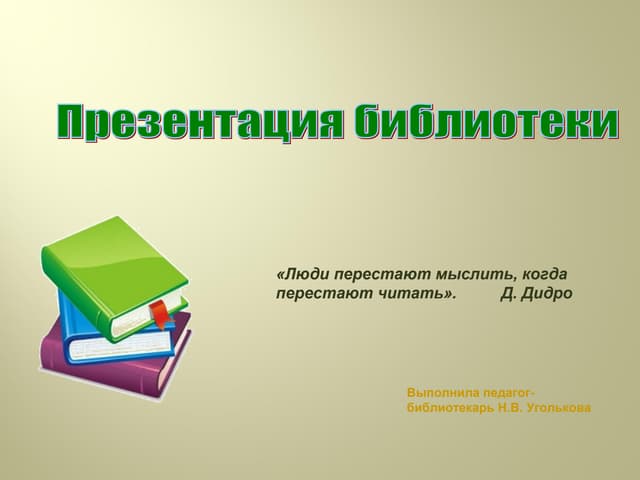 Презентация библиотеки

«Люди перестают мыслить, когда перестают читать». Д. Дидро

Выполнила педагог-библиотекарь Н.В. Уголькова